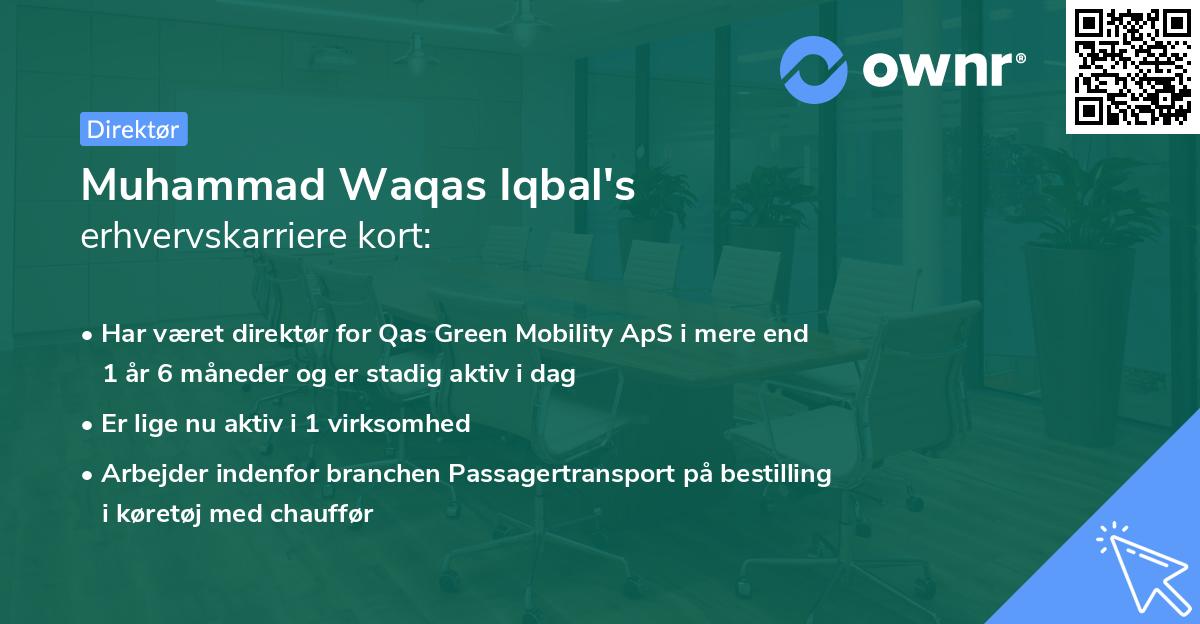 ownr®

Direktør

Muhammad Waqas Iqbal's
erhvervskarriere kort:

• Har været direktør for Qas Green Mobility ApS i mere end 1 år 6 måneder og er stadig aktiv i dag
• Er lige nu aktiv i 1 virksomhed
• Arbejder indenfor branchen Passagertransport på bestilling i køretøj med chauffør